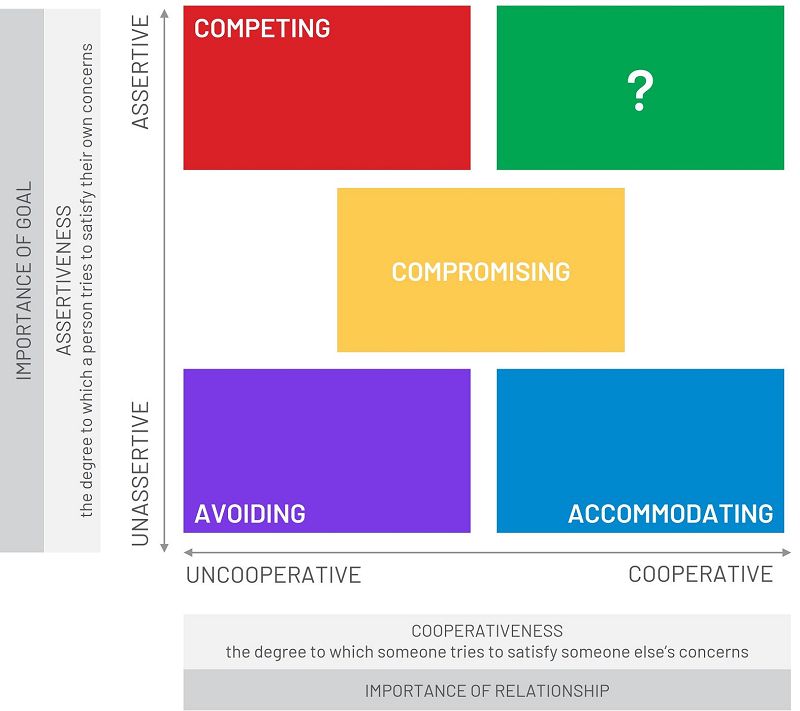 IMPORTANCE OF GOAL

ASSERTIVENESS
the degree to which a person tries to satisfy their own concerns

ASSERTIVE

UNASSERTIVE

COMPETING

?

COMPROMISING

AVOIDING

ACCOMMODATING

UNCOOPERATIVE

COOPERATIVE

COOPERATIVENESS
the degree to which someone tries to satisfy someone else's concerns

IMPORTANCE OF RELATIONSHIP